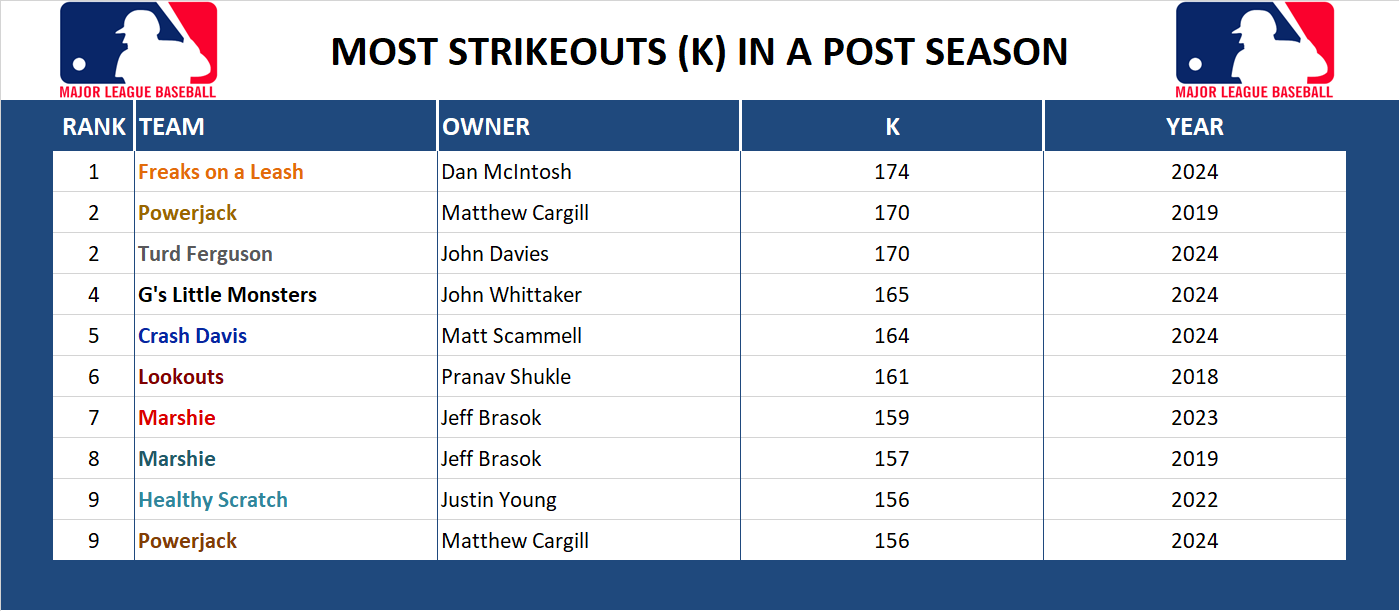 MAJOR LEAGUE BASEBALL

MOST STRIKEOUTS (K) IN A POST SEASON

MAJOR LEAGUE BASEBALL

| RANK | TEAM | OWNER | K | YEAR |
|---|---|---|---|---|
| 1 | Freaks on a Leash | Dan McIntosh | 174 | 2024 |
| 2 | Powerjack | Matthew Cargill | 170 | 2019 |
| 2 | Turd Ferguson | John Davies | 170 | 2024 |
| 4 | G's Little Monsters | John Whittaker | 165 | 2024 |
| 5 | Crash Davis | Matt Scammell | 164 | 2024 |
| 6 | Lookouts | Pranav Shukle | 161 | 2018 |
| 7 | Marshie | Jeff Brasok | 159 | 2023 |
| 8 | Marshie | Jeff Brasok | 157 | 2019 |
| 9 | Healthy Scratch | Justin Young | 156 | 2022 |
| 9 | Powerjack | Matthew Cargill | 156 | 2024 |